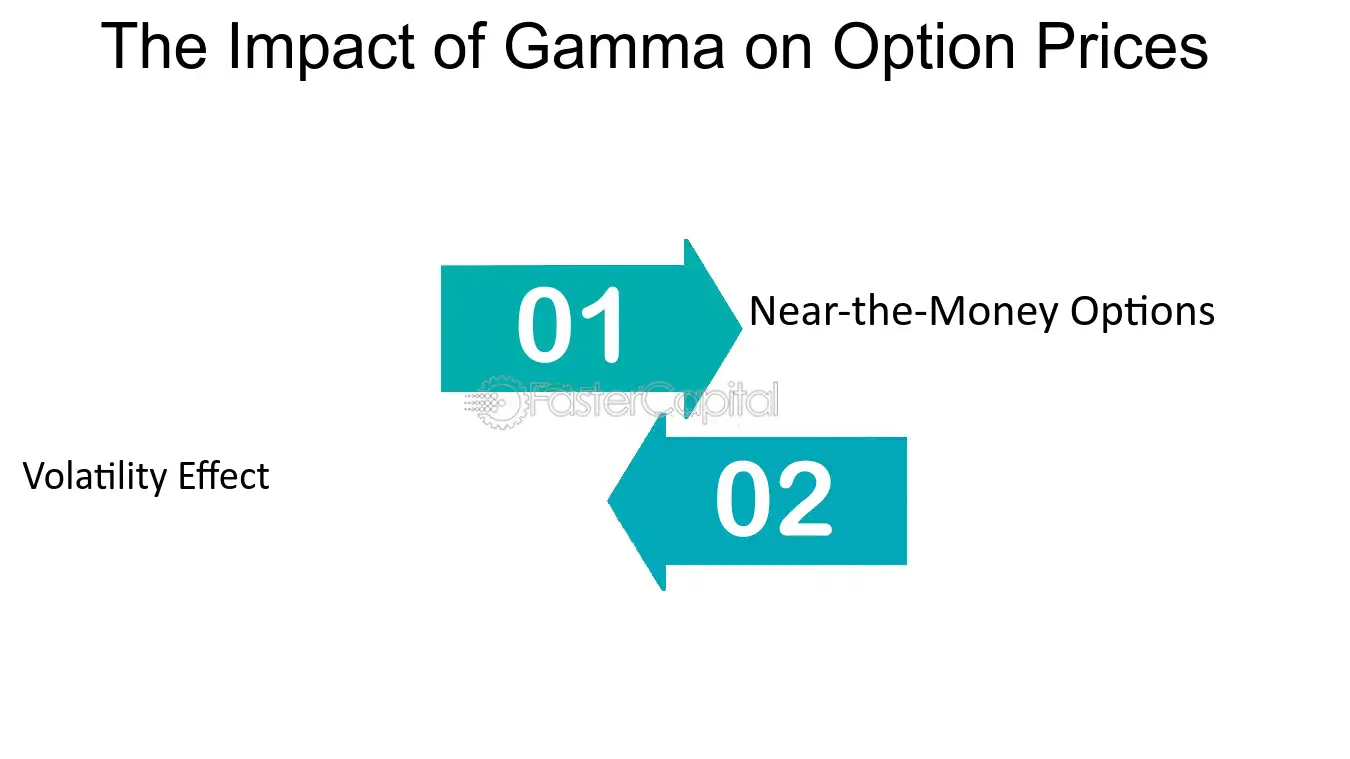 The Impact of Gamma on Option Prices

01

Near-the-Money Options

FasterCapital

Volatility Effect

02